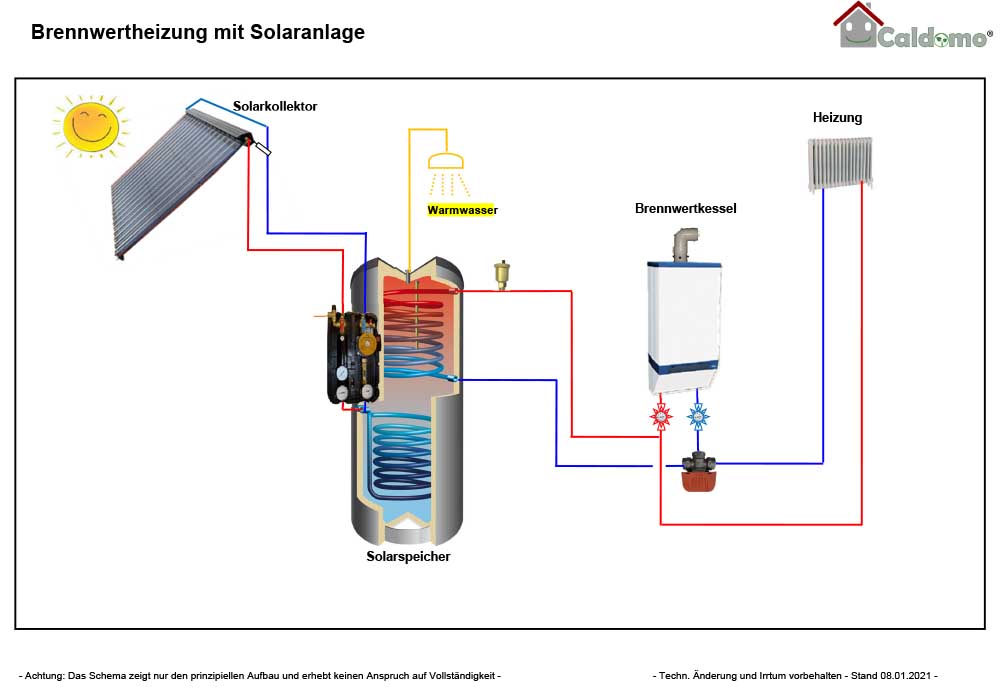 Brennwertheizung mit Solaranlage

Caldomo®

Solarkollektor

Heizung

Warmwasser

Brennwertkessel

Solarspeicher

- Achtung: Das Schema zeigt nur den prinzipiellen Aufbau und erhebt keinen Anspruch auf Vollständigkeit -

- Techn. Änderung und Irrtum vorbehalten - Stand 08.01.2021 -